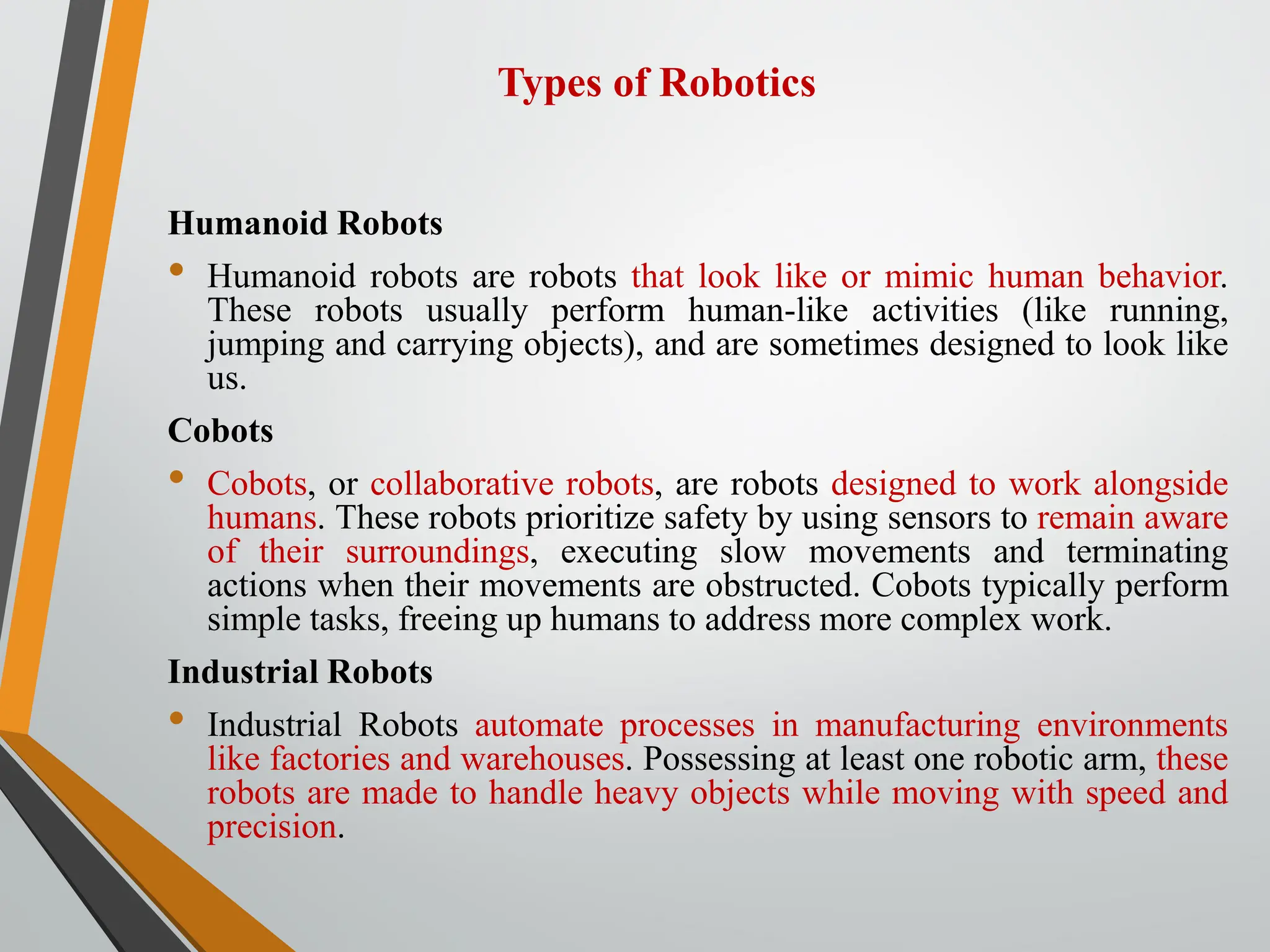 Types of Robotics

Humanoid Robots

• Humanoid robots are robots that look like or mimic human behavior. These robots usually perform human-like activities (like running, jumping and carrying objects), and are sometimes designed to look like us.

Cobots

• Cobots, or collaborative robots, are robots designed to work alongside humans. These robots prioritize safety by using sensors to remain aware of their surroundings, executing slow movements and terminating actions when their movements are obstructed. Cobots typically perform simple tasks, freeing up humans to address more complex work.

Industrial Robots

• Industrial Robots automate processes in manufacturing environments like factories and warehouses. Possessing at least one robotic arm, these robots are made to handle heavy objects while moving with speed and precision.